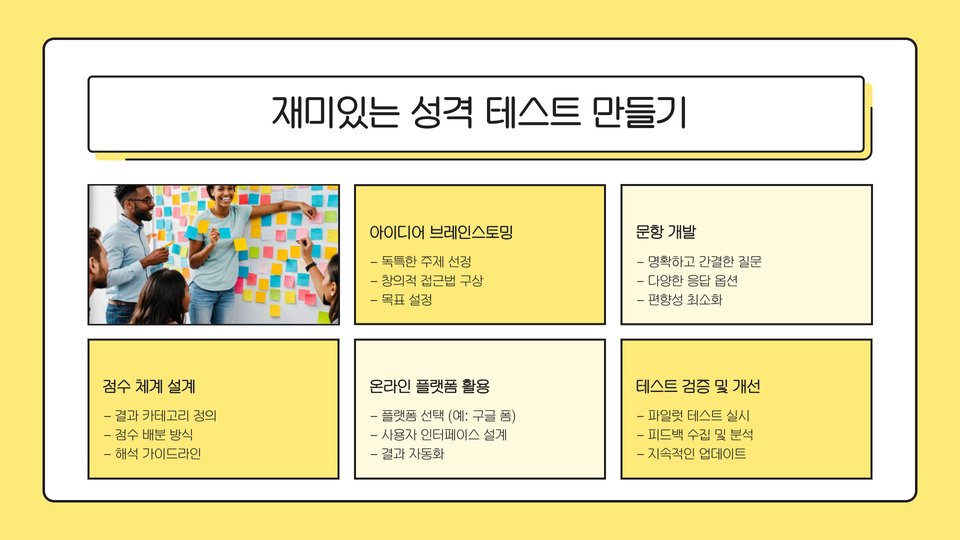 재미있는 성격 테스트 만들기

아이디어 브레인스토밍
– 독특한 주제 선정
– 창의적 접근법 구상
– 목표 설정

문항 개발
– 명확하고 간결한 질문
– 다양한 응답 옵션
– 편향성 최소화

점수 체계 설계
– 결과 카테고리 정의
– 점수 배분 방식
– 해석 가이드라인

온라인 플랫폼 활용
– 플랫폼 선택 (예: 구글 폼)
– 사용자 인터페이스 설계
– 결과 자동화

테스트 검증 및 개선
– 파일럿 테스트 실시
– 피드백 수집 및 분석
– 지속적인 업데이트